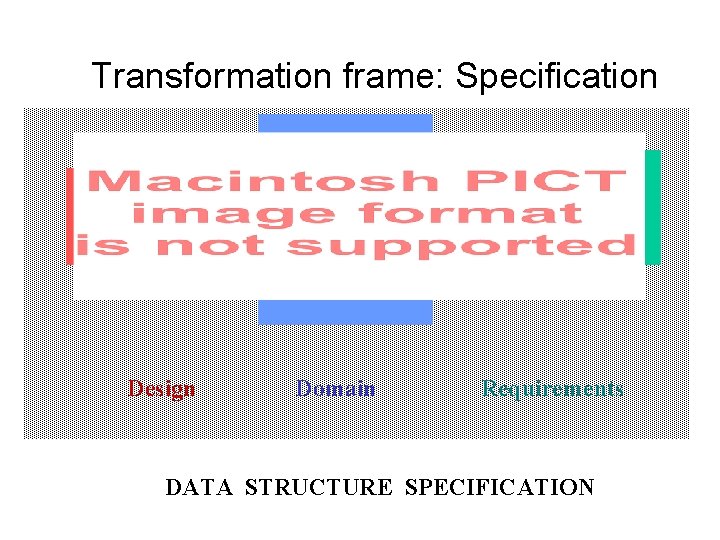 Transformation frame: Specification

Macintosh PICT image format is not supported

Design Domain Requirements

DATA STRUCTURE SPECIFICATION